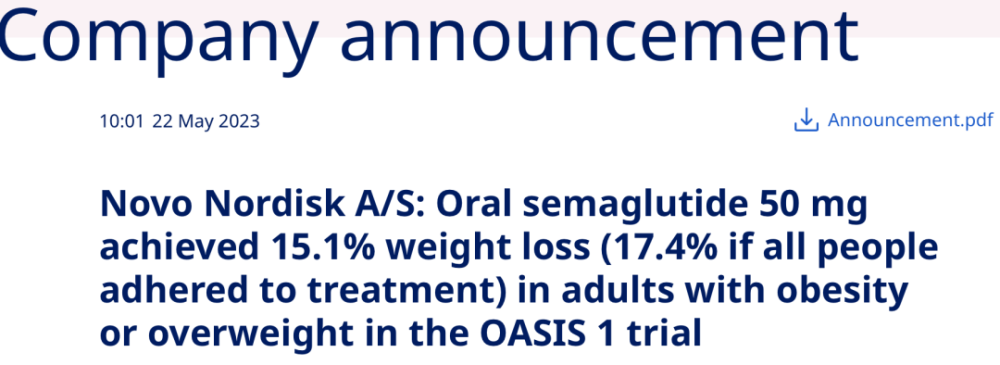 Company announcement

10:01 22 May 2023

Announcement.pdf

Novo Nordisk A/S: Oral semaglutide 50 mg achieved 15.1% weight loss (17.4% if all people adhered to treatment) in adults with obesity or overweight in the OASIS 1 trial